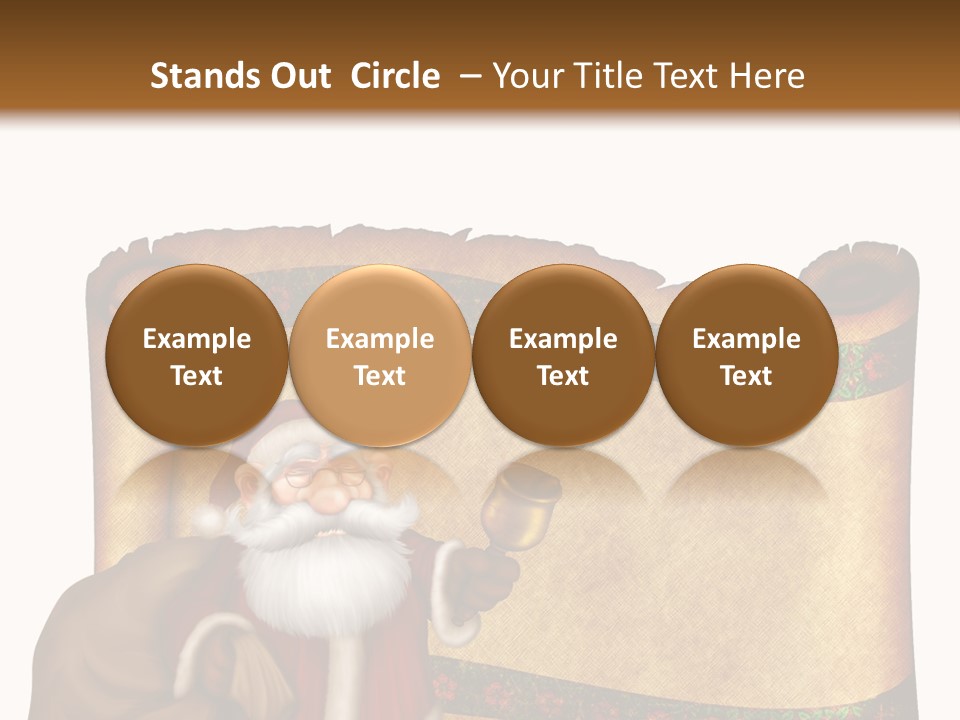 Stands Out Circle – Your Title Text Here

Example Text

Example Text

Example Text

Example Text